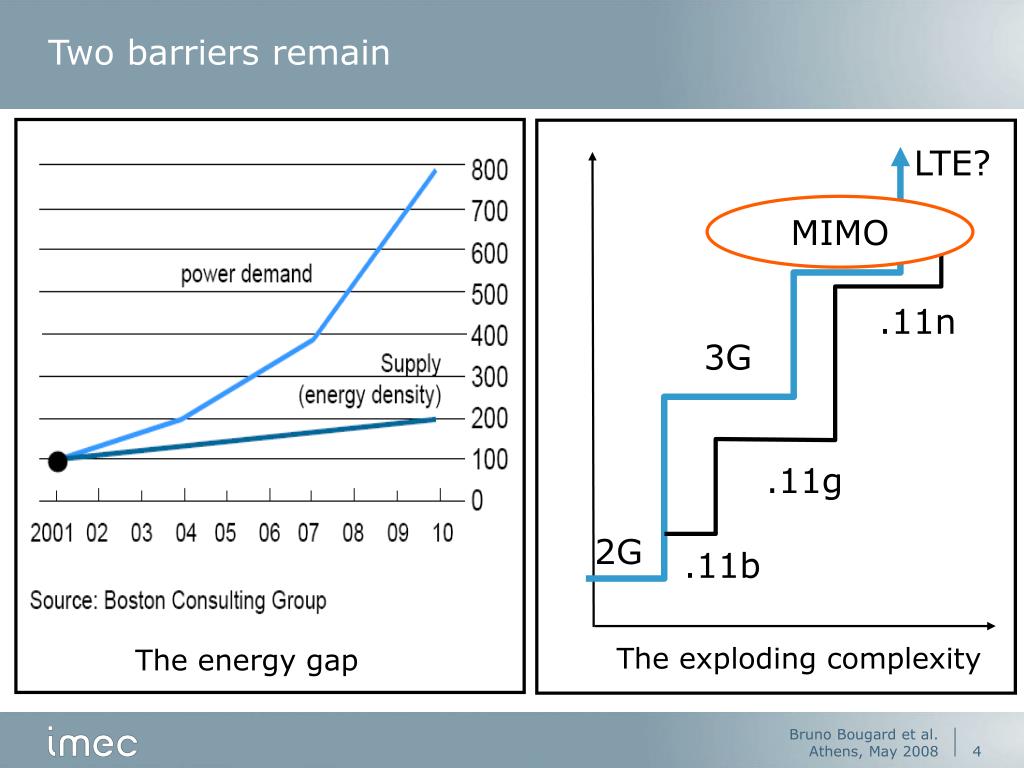 Two barriers remain

800
700
600
500
400
300
200
100
0

power demand

Supply
(energy density)

2001 02 03 04 05 06 07 08 09 10

Source: Boston Consulting Group

The energy gap

LTE?

MIMO

.11n

3G

.11g

2G

.11b

The exploding complexity

imec

Bruno Bougard et al.
Athens, May 2008

4